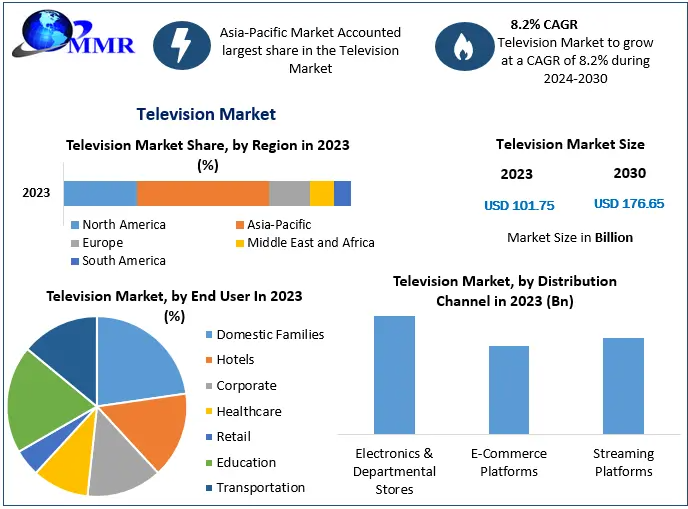 MMR

Asia-Pacific Market Accounted largest share in the Television Market

8.2% CAGR
Television Market to grow at a CAGR of 8.2% during 2024-2030

Television Market

Television Market Share, by Region in 2023 (%)

2023

North America
Asia-Pacific
Europe
Middle East and Africa
South America

Television Market Size

2023
2030

USD 101.75
USD 176.65

Market Size in Billion

Television Market, by End User In 2023 (%)

Domestic Families
Hotels
Corporate
Healthcare
Retail
Education
Transportation

Television Market, by Distribution Channel in 2023 (Bn)

Electronics & Departmental Stores
E-Commerce Platforms
Streaming Platforms